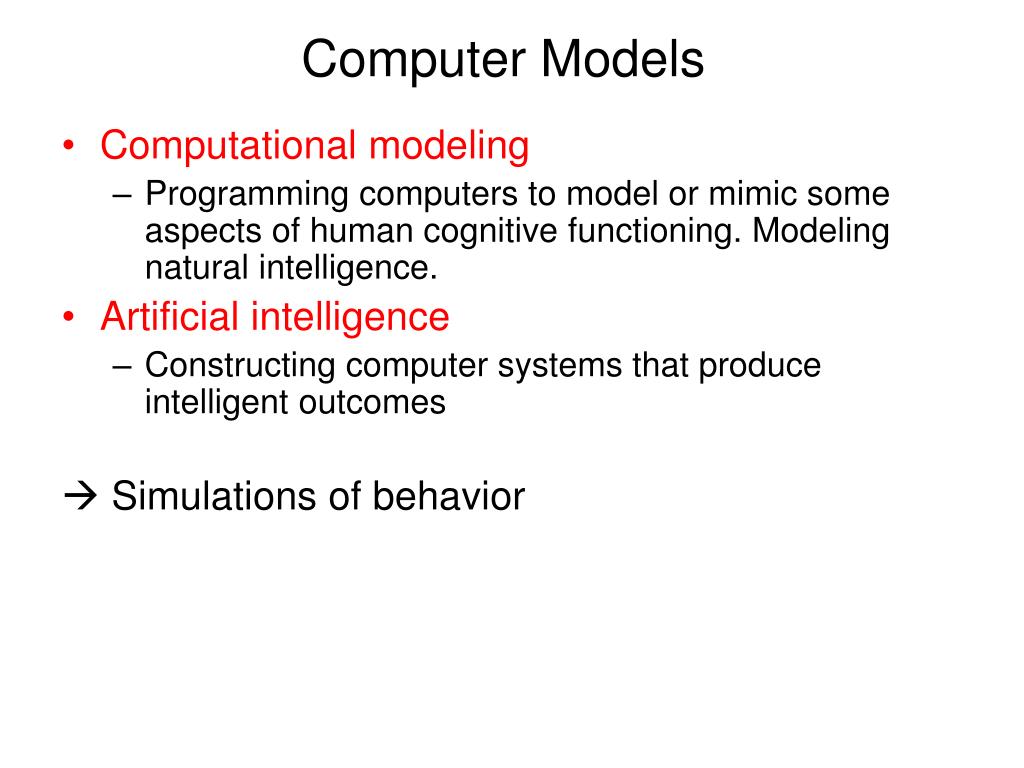 Computer Models

• Computational modeling
– Programming computers to model or mimic some aspects of human cognitive functioning. Modeling natural intelligence.
• Artificial intelligence
– Constructing computer systems that produce intelligent outcomes

→ Simulations of behavior